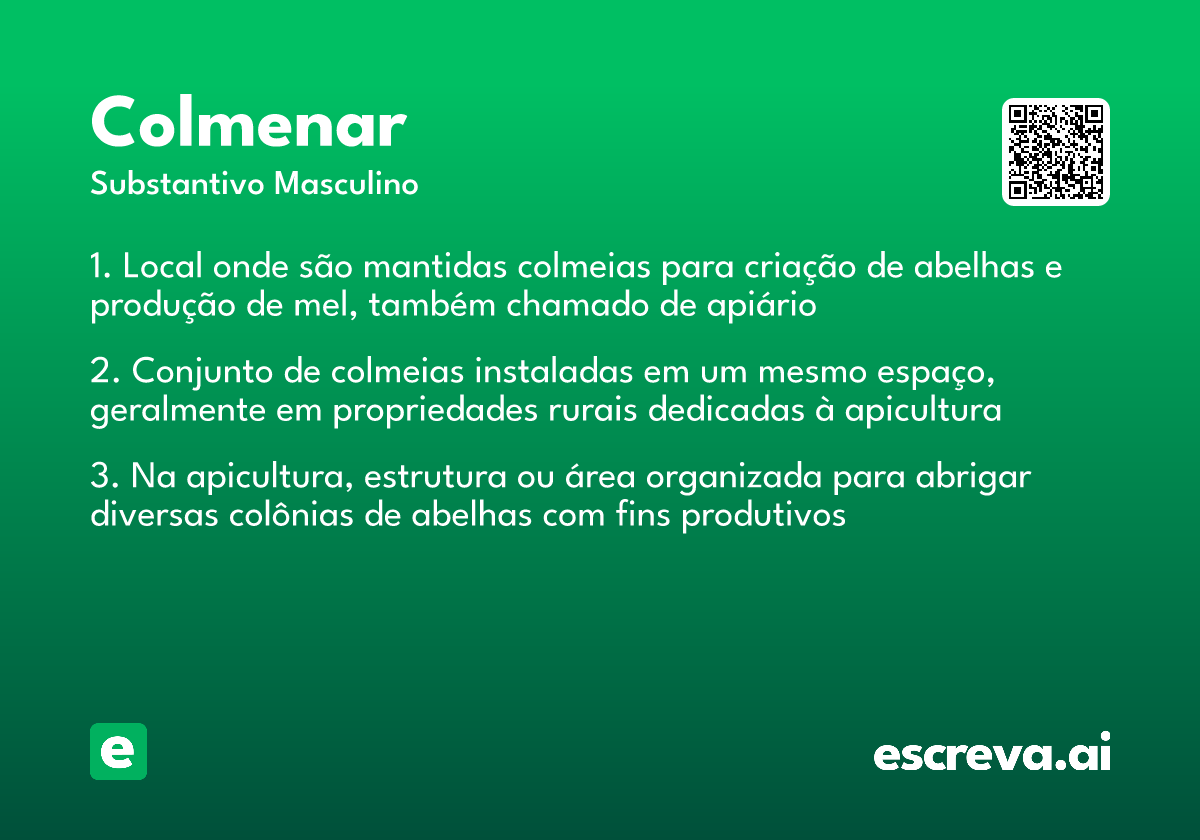 Colmenar
Substantivo Masculino

1. Local onde são mantidas colmeias para criação de abelhas e produção de mel, também chamado de apiário

2. Conjunto de colmeias instaladas em um mesmo espaço, geralmente em propriedades rurais dedicadas à apicultura

3. Na apicultura, estrutura ou área organizada para abrigar diversas colônias de abelhas com fins produtivos

e

escreva.ai